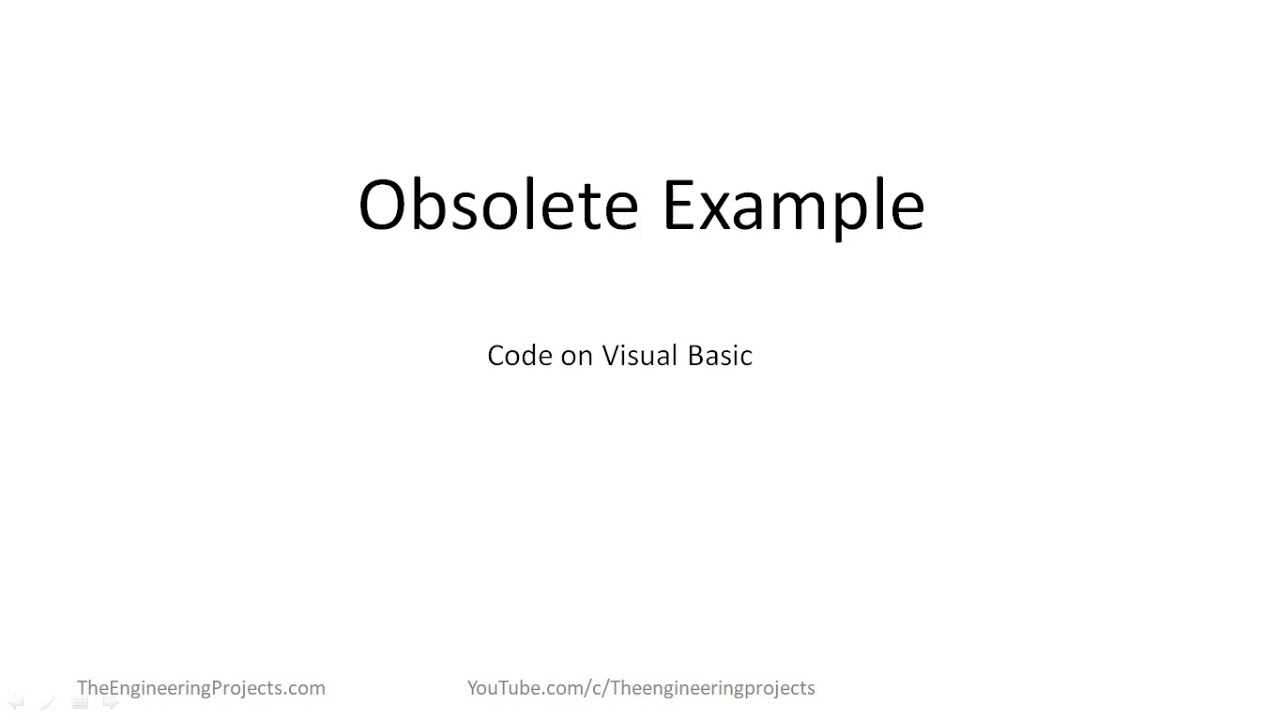 Obsolete Example

Code on Visual Basic

TheEngineeringProjects.com

YouTube.com/c/Theengineeringprojects